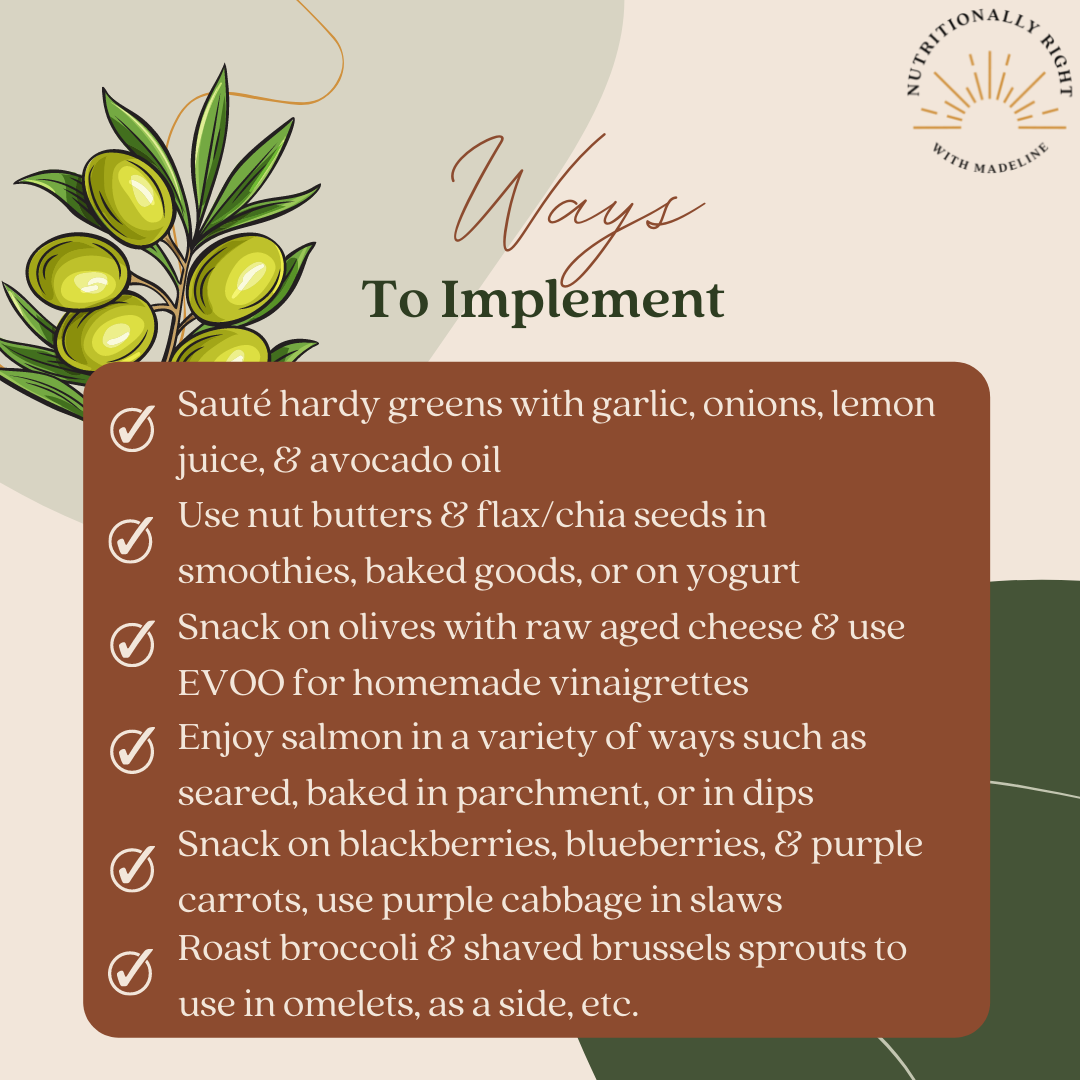 NUTRITIONALLY RIGHT
WITH MADELINE

Ways
To Implement

Sauté hardy greens with garlic, onions, lemon juice, & avocado oil

Use nut butters & flax/chia seeds in smoothies, baked goods, or on yogurt

Snack on olives with raw aged cheese & use EVOO for homemade vinaigrettes

Enjoy salmon in a variety of ways such as seared, baked in parchment, or in dips

Snack on blackberries, blueberries, & purple carrots, use purple cabbage in slaws

Roast broccoli & shaved brussels sprouts to use in omelets, as a side, etc.